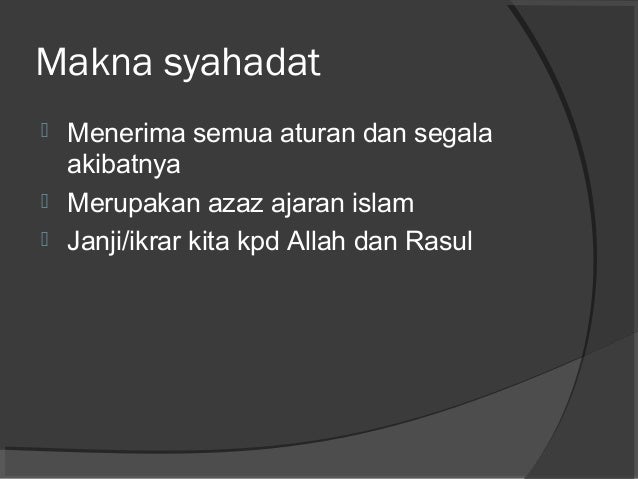 Makna syahadat

Menerima semua aturan dan segala akibatnya

Merupakan azaz ajaran islam

Janji/ikrar kita kpd Allah dan Rasul